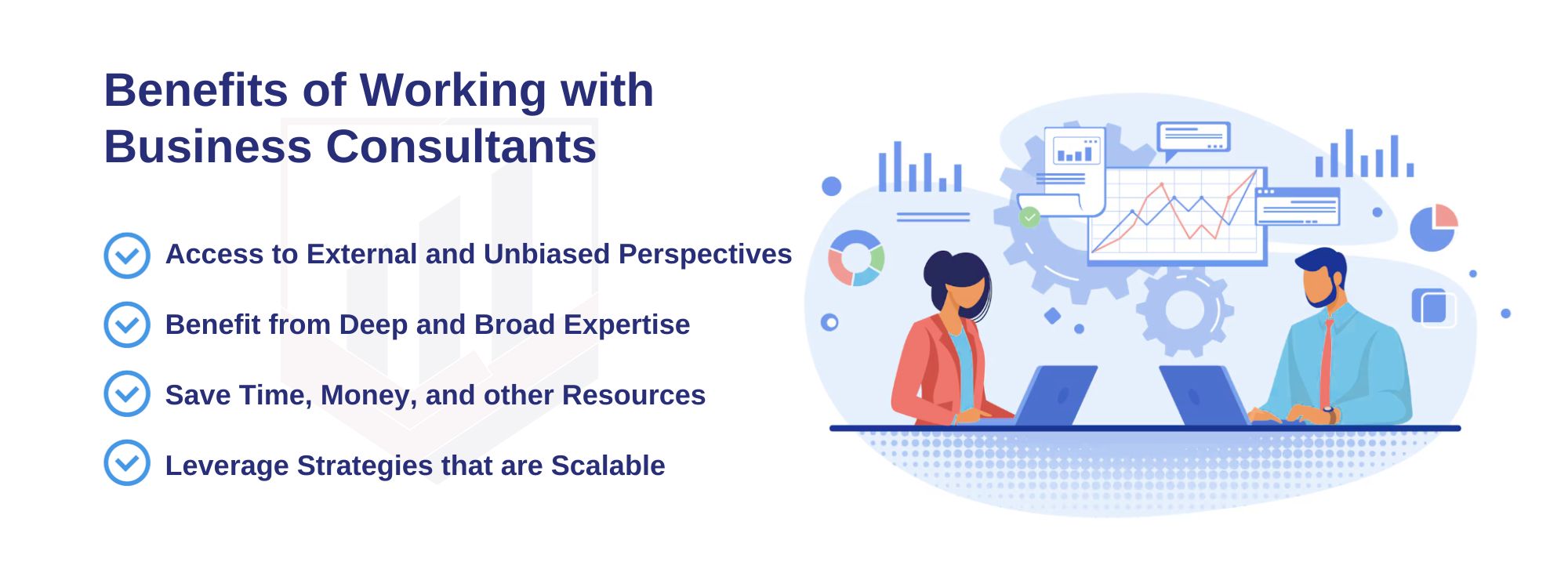 Benefits of Working with Business Consultants

Access to External and Unbiased Perspectives

Benefit from Deep and Broad Expertise

Save Time, Money, and other Resources

Leverage Strategies that are Scalable